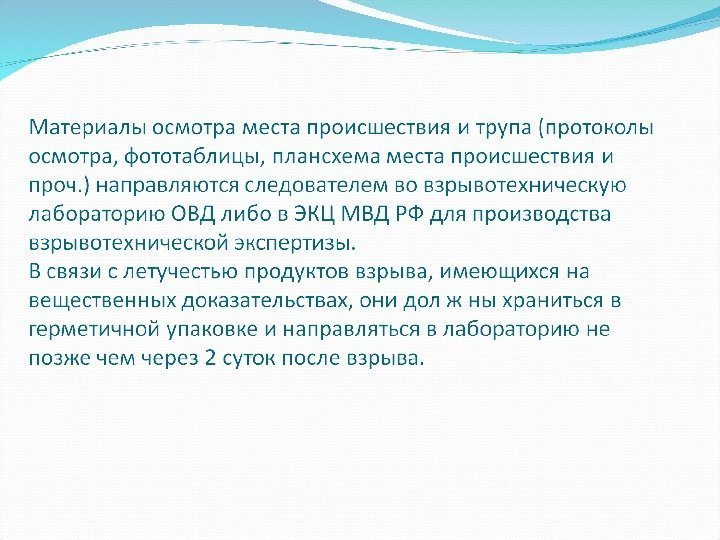 Материалы осмотра места происшествия и трупа (протоколы осмотра, фототаблицы, плансхема места происшествия и проч.) направляются следователем во взрывотехническую лабораторию ОВД либо в ЭКЦ МВД РФ для производства взрывотехнической экспертизы.
В связи с летучестью продуктов взрыва, имеющихся на вещественных доказательствах, они дол ж ны храниться в герметичной упаковке и направляться в лабораторию не позже чем через 2 суток после взрыва.